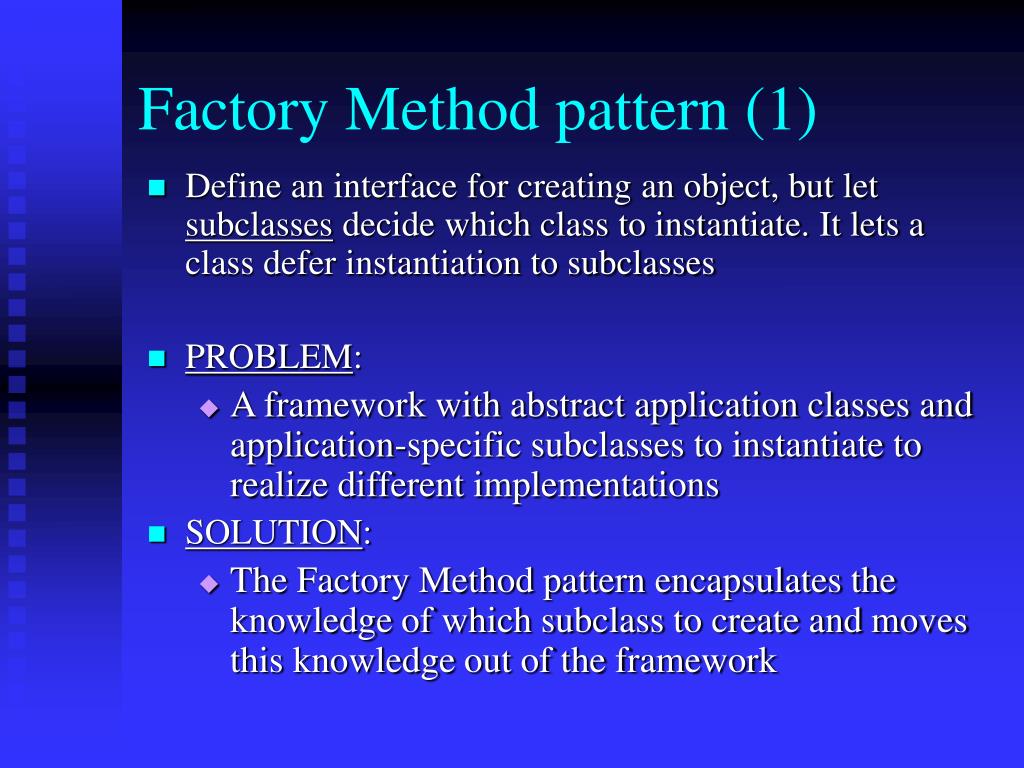 Factory Method pattern (1)

Define an interface for creating an object, but let subclasses decide which class to instantiate. It lets a class defer instantiation to subclasses

PROBLEM:

A framework with abstract application classes and application-specific subclasses to instantiate to realize different implementations

SOLUTION:

The Factory Method pattern encapsulates the knowledge of which subclass to create and moves this knowledge out of the framework